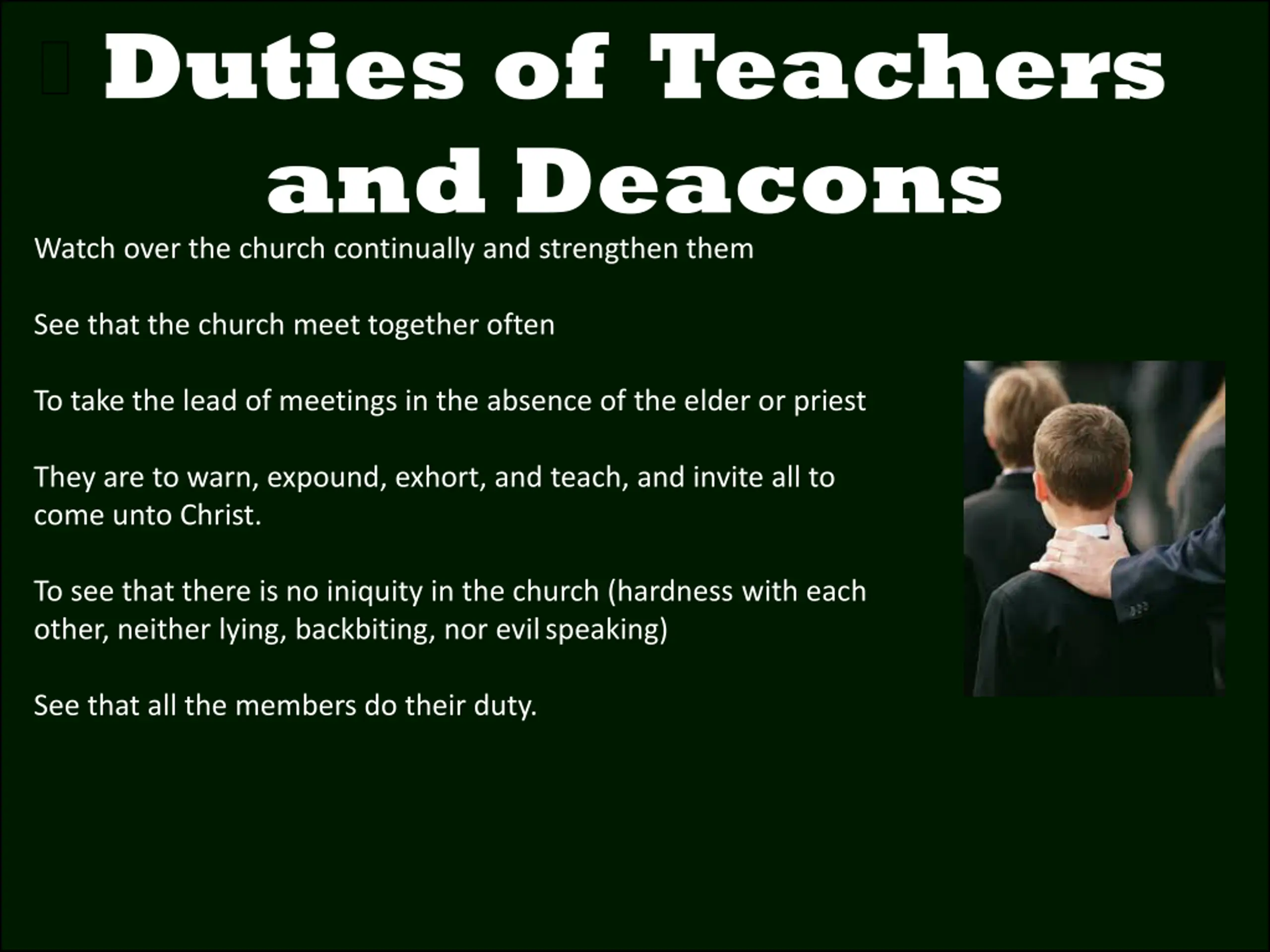 Duties of Teachers and Deacons

Watch over the church continually and strengthen them

See that the church meet together often

To take the lead of meetings in the absence of the elder or priest

They are to warn, expound, exhort, and teach, and invite all to come unto Christ.

To see that there is no iniquity in the church (hardness with each other, neither lying, backbiting, nor evil speaking)

See that all the members do their duty.